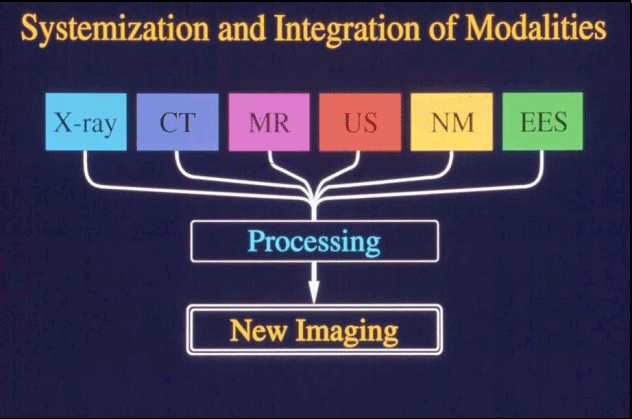 Systemization and Integration of Modalities

X-ray
CT
MR
US
NM
EES

Processing

New Imaging